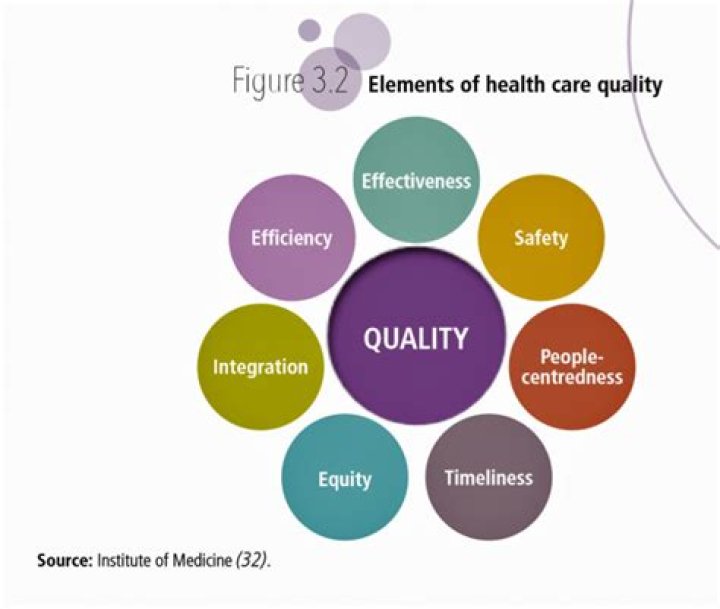 Figure 3.2 Elements of health care quality

Effectiveness

Efficiency

Safety

QUALITY

Integration

People-centredness

Equity

Timeliness

Source: Institute of Medicine (32).